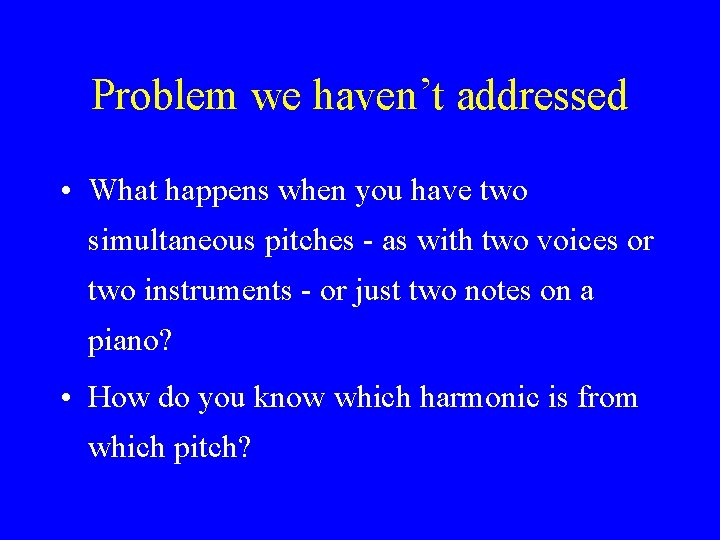 Problem we haven’t addressed

• What happens when you have two simultaneous pitches - as with two voices or two instruments - or just two notes on a piano?

• How do you know which harmonic is from which pitch?